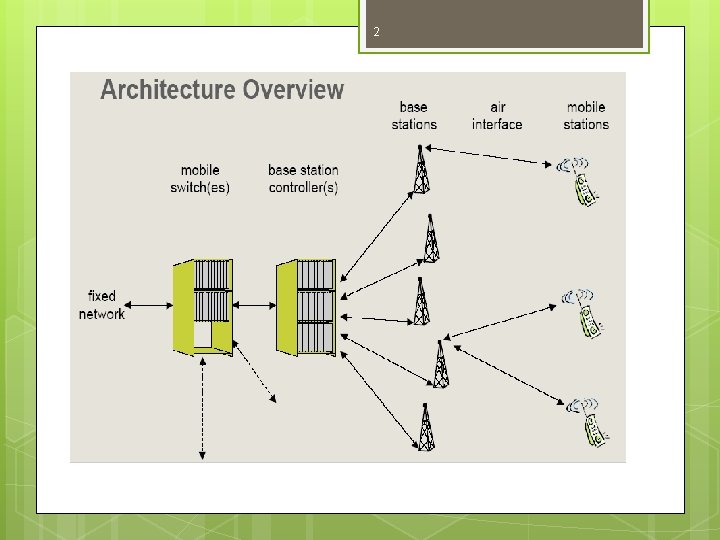 2

Architecture Overview

base stations

air interface

mobile stations

mobile switch(es)

base station controller(s)

fixed network